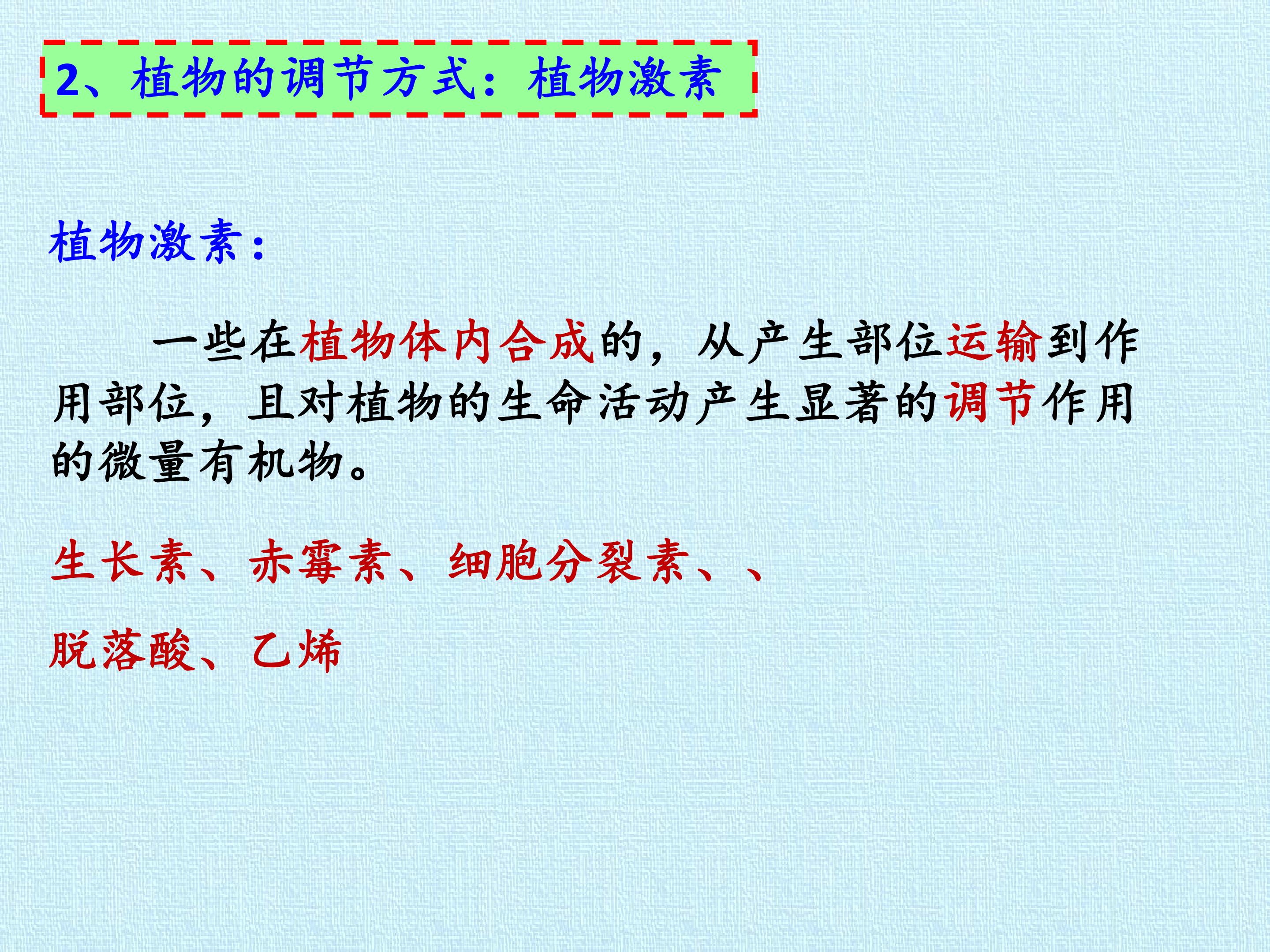 2、植物的调节方式：植物激素

植物激素：

一些在植物体内合成的，从产生部位运输到作用部位，且对植物的生命活动产生显著的调节作用的微量有机物。

生长素、赤霉素、细胞分裂素、、

脱落酸、乙烯